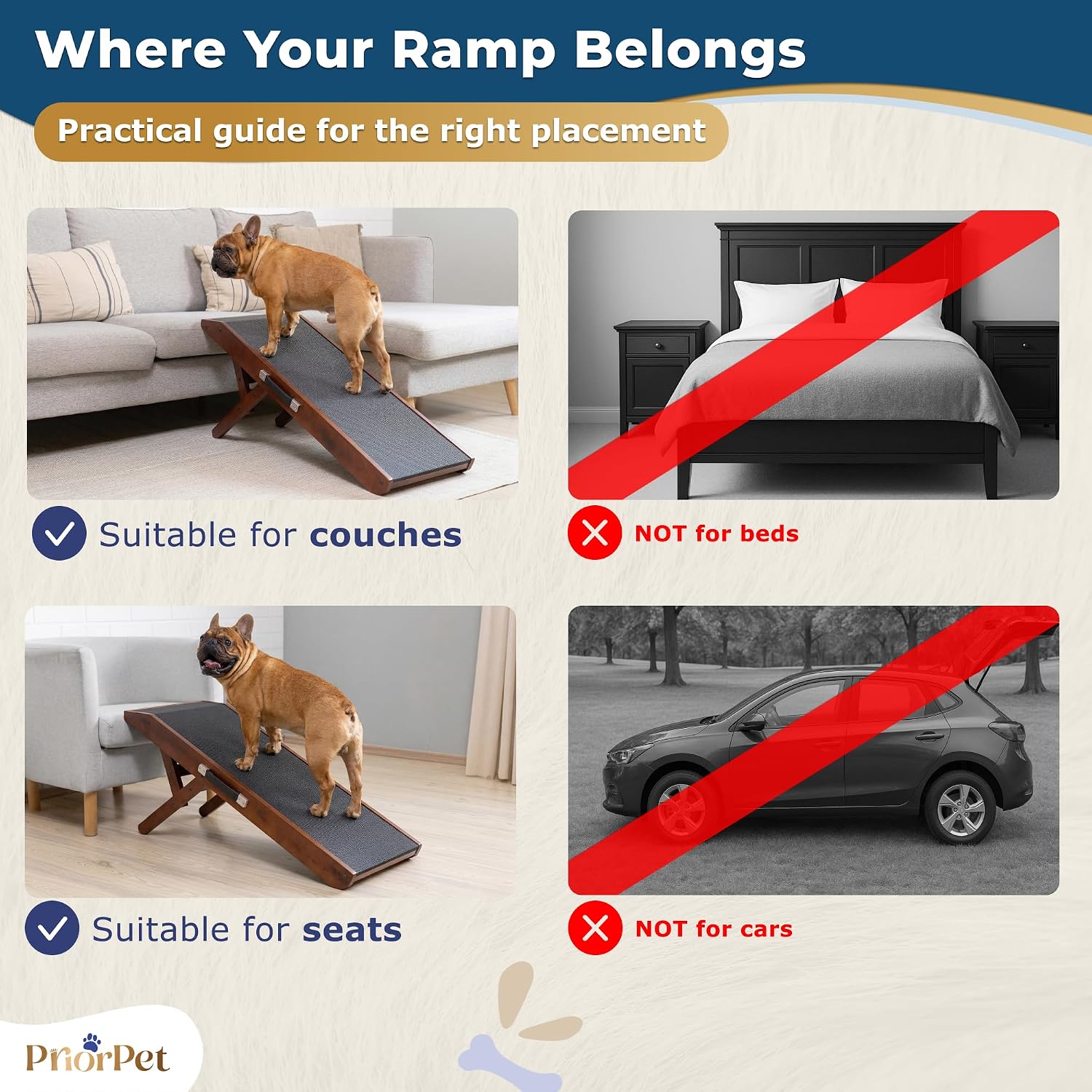 Where Your Ramp Belongs

Practical guide for the right placement

Suitable for couches

NOT for beds

Suitable for seats

NOT for cars

PriorPet